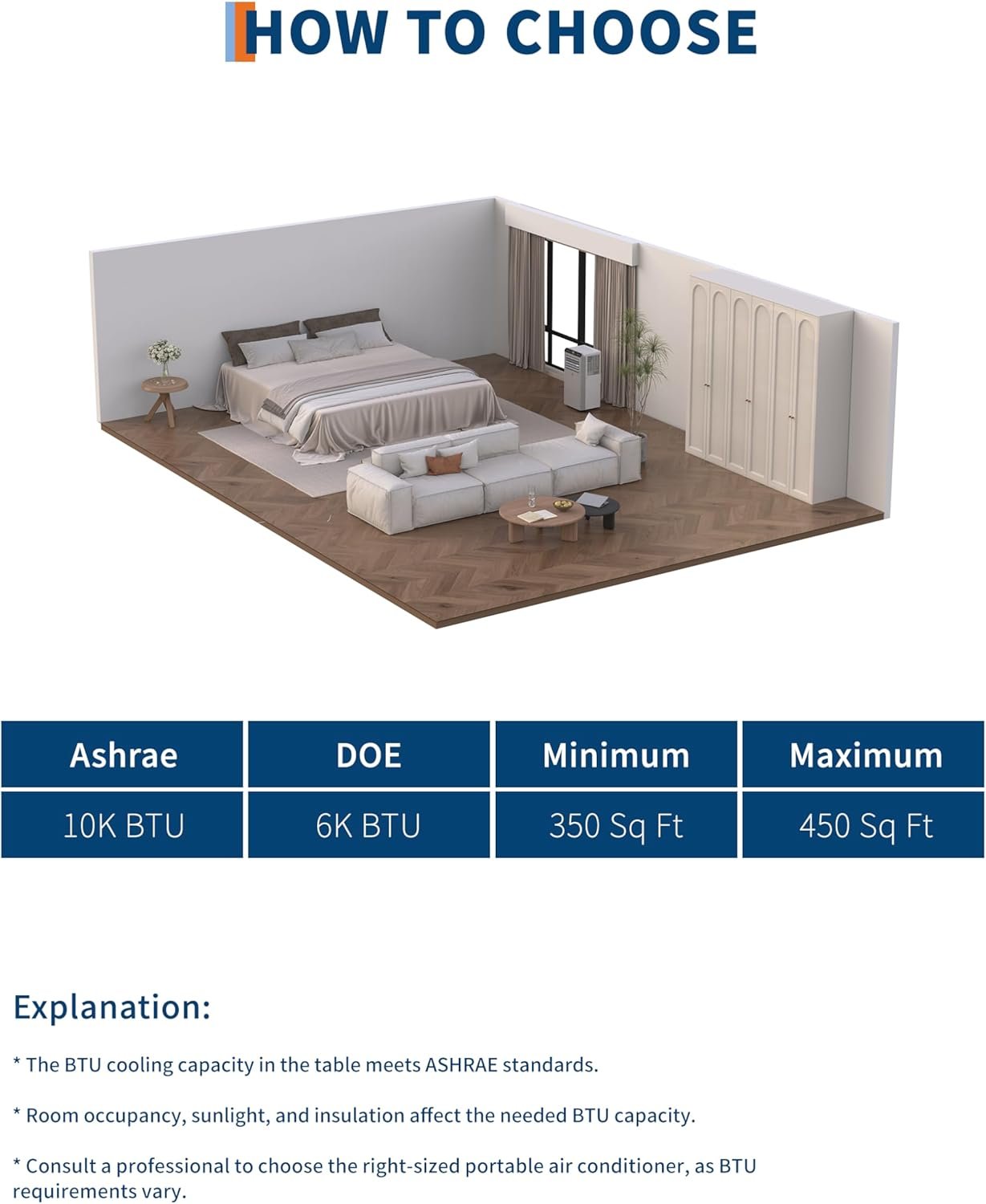 HOW TO CHOOSE

| Ashrae | DOE | Minimum | Maximum |
|---|---|---|---|
| 10K BTU | 6K BTU | 350 Sq Ft | 450 Sq Ft |

Explanation:

* The BTU cooling capacity in the table meets ASHRAE standards.

* Room occupancy, sunlight, and insulation affect the needed BTU capacity.

* Consult a professional to choose the right-sized portable air conditioner, as BTU requirements vary.